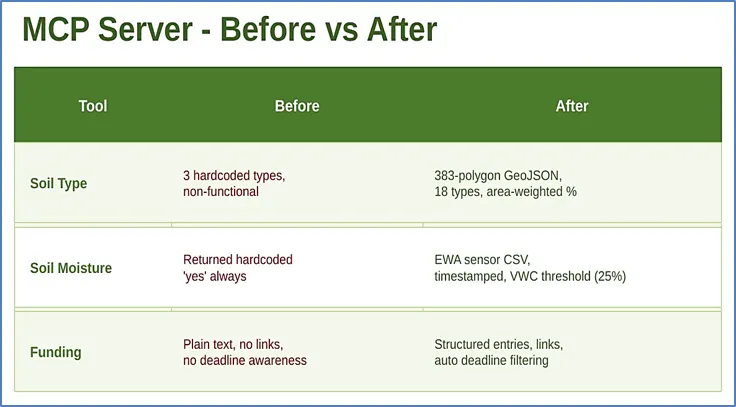 MCP Server - Before vs After

| Tool | Before | After |
|---|---|---|
| Soil Type | 3 hardcoded types, non-functional | 383-polygon GeoJSON, 18 types, area-weighted % |
| Soil Moisture | Returned hardcoded 'yes' always | EWA sensor CSV, timestamped, VWC threshold (25%) |
| Funding | Plain text, no links, no deadline awareness | Structured entries, links, auto deadline filtering |